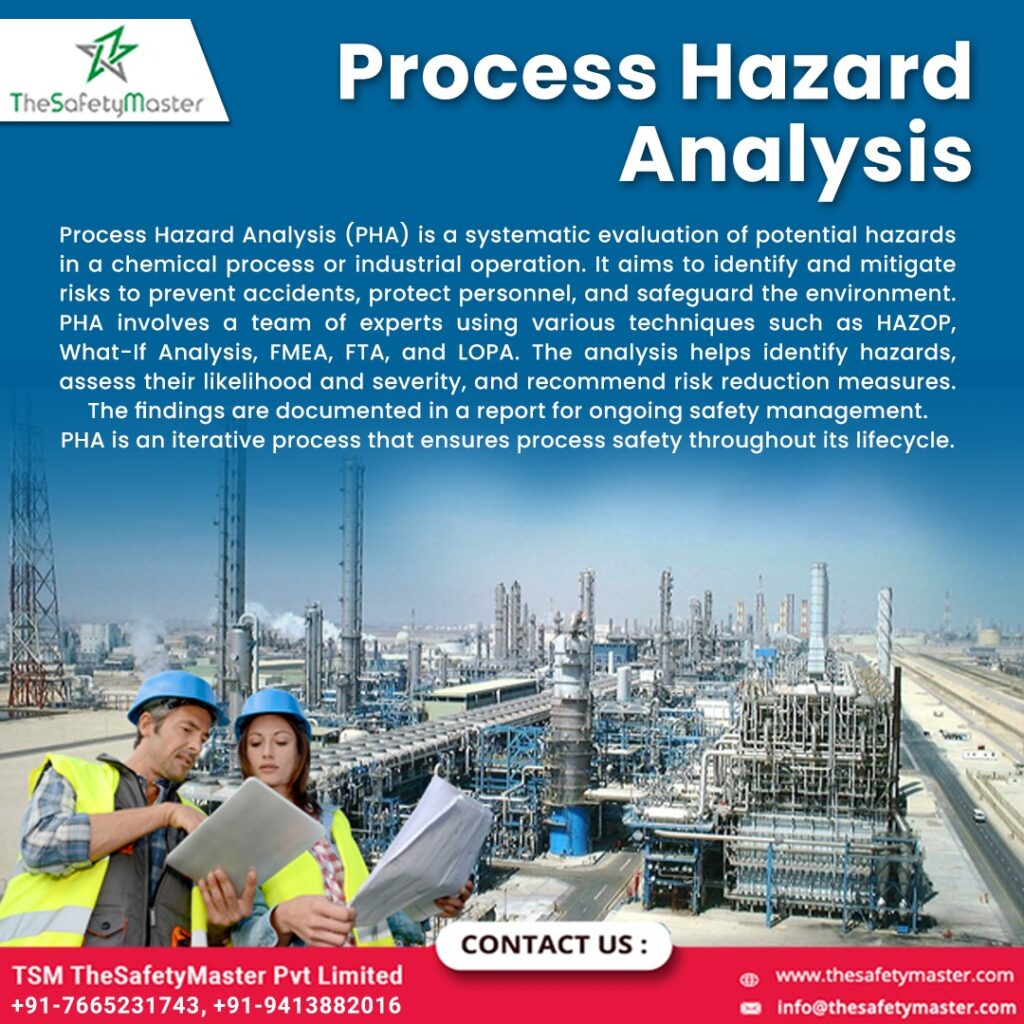 TheSafetyMaster

Process Hazard Analysis

Process Hazard Analysis (PHA) is a systematic evaluation of potential hazards in a chemical process or industrial operation. It aims to identify and mitigate risks to prevent accidents, protect personnel, and safeguard the environment. PHA involves a team of experts using various techniques such as HAZOP, What-If Analysis, FMEA, FTA, and LOPA. The analysis helps identify hazards, assess their likelihood and severity, and recommend risk reduction measures. The findings are documented in a report for ongoing safety management. PHA is an iterative process that ensures process safety throughout its lifecycle.

CONTACT US :

TSM TheSafetyMaster Pvt Limited
+91-7665231743, +91-9413882016

www.thesafetymaster.com
info@thesafetymaster.com